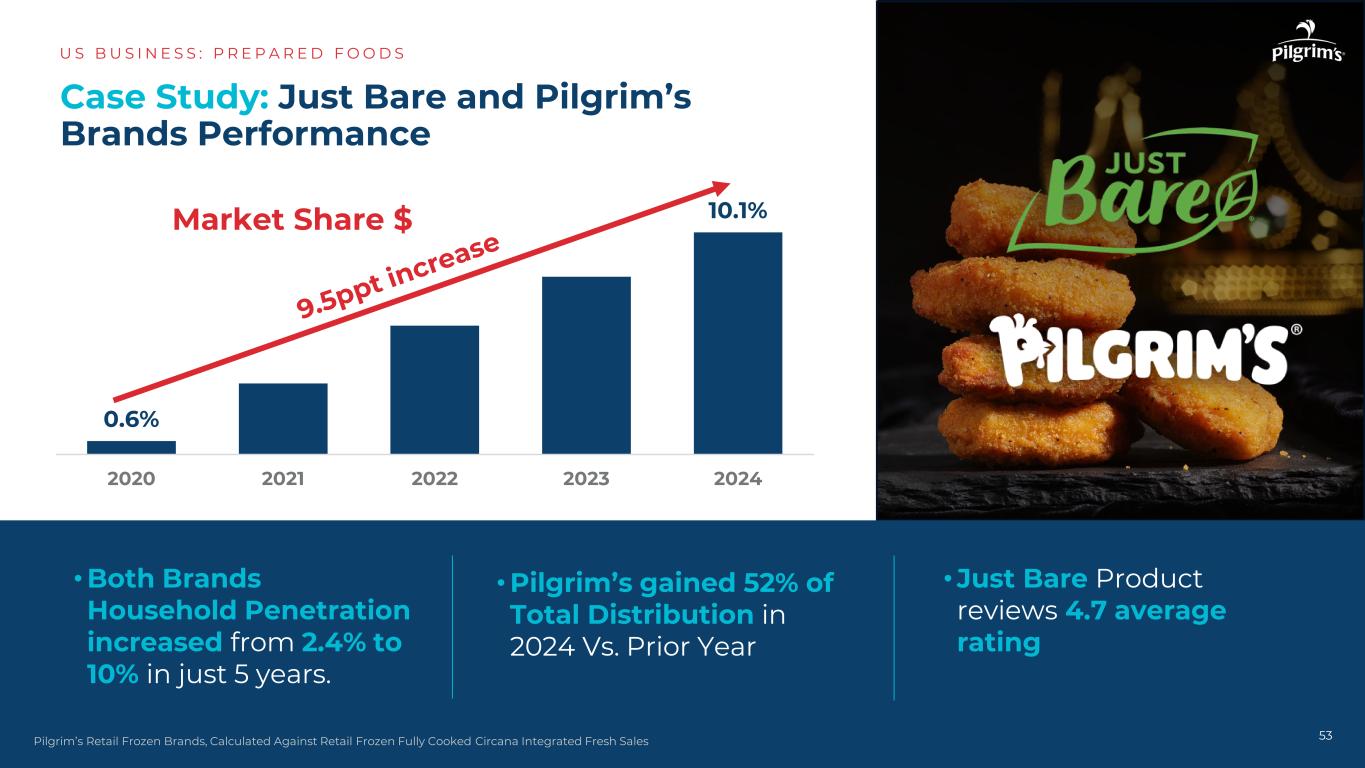 US BUSINESS: PREPARED FOODS

Case Study: Just Bare and Pilgrim's Brands Performance

Market Share $

9.5ppt increase

0.6%

10.1%

2020 2021 2022 2023 2024

Pilgrim's

JUST Bare

PILGRIM'S®

• Both Brands Household Penetration increased from 2.4% to 10% in just 5 years.

• Pilgrim's gained 52% of Total Distribution in 2024 Vs. Prior Year

• Just Bare Product reviews 4.7 average rating

Pilgrim's Retail Frozen Brands, Calculated Against Retail Frozen Fully Cooked Circana Integrated Fresh Sales

53